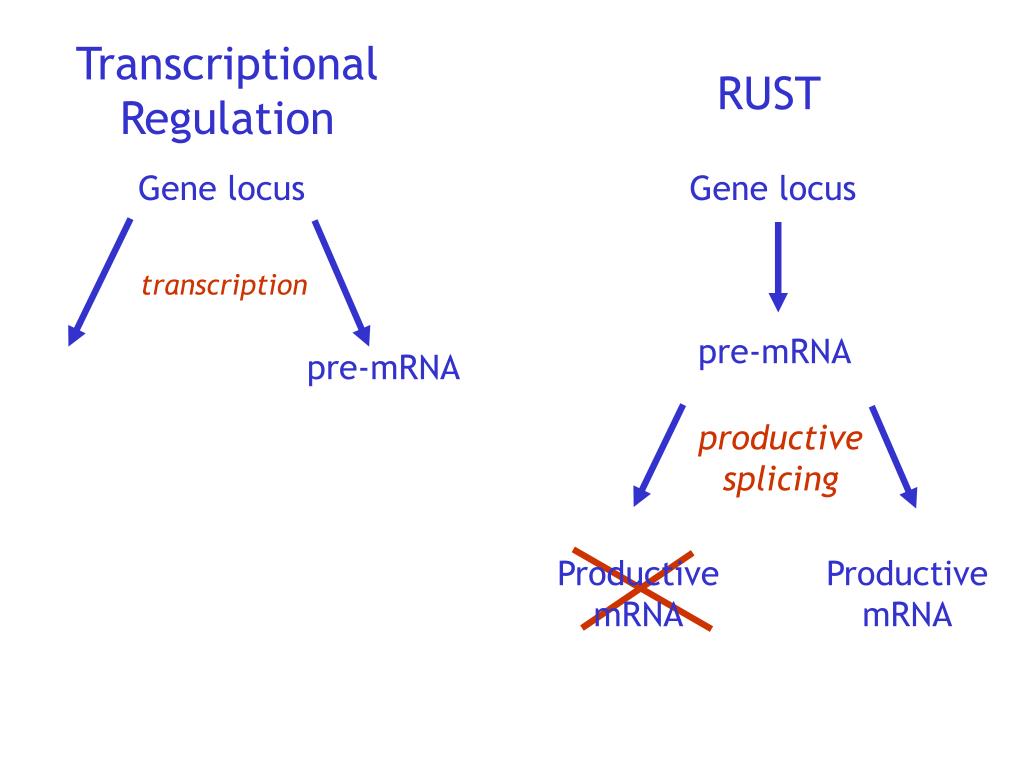 Transcriptional Regulation

Gene locus

transcription

pre-mRNA

RUST

Gene locus

pre-mRNA

productive splicing

Productive mRNA

Productive mRNA